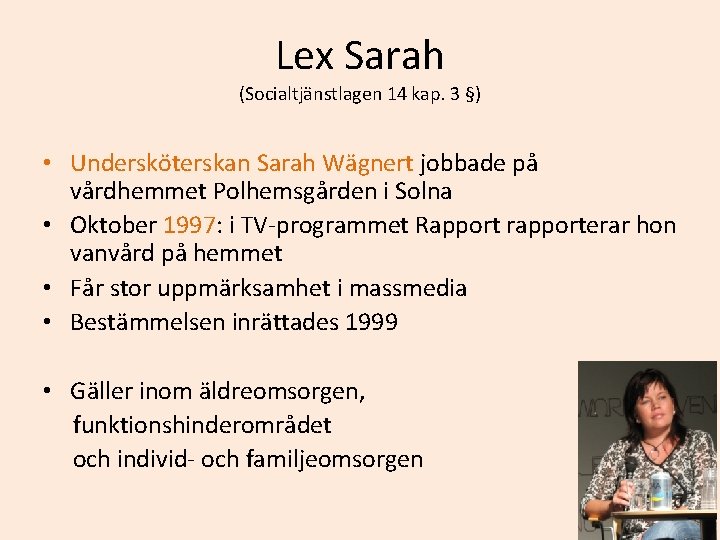 Lex Sarah
(Socialtjänstlagen 14 kap. 3 §)

• Undersköterskan Sarah Wägnert jobbade på vårdhemmet Polhemsgården i Solna
• Oktober 1997: i TV-programmet Rapport rapporterar hon vanvård på hemmet
• Får stor uppmärksamhet i massmedia
• Bestämmelsen inrättades 1999

• Gäller inom äldreomsorgen, funktionshinderområdet och individ- och familjeomsorgen